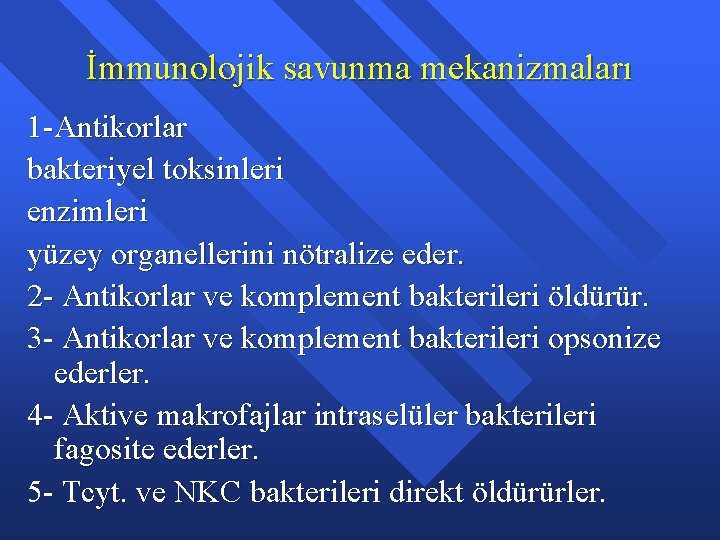 İmmunolojik savunma mekanizmaları

1-Antikorlar
bakteriyel toksinleri
enzimleri
yüzey organellerini nötralize eder.
2- Antikorlar ve komplement bakterileri öldürür.
3- Antikorlar ve komplement bakterileri opsonize ederler.
4- Aktive makrofajlar intraselüler bakterileri fagosite ederler.
5- Tcyt. ve NKC bakterileri direkt öldürürler.